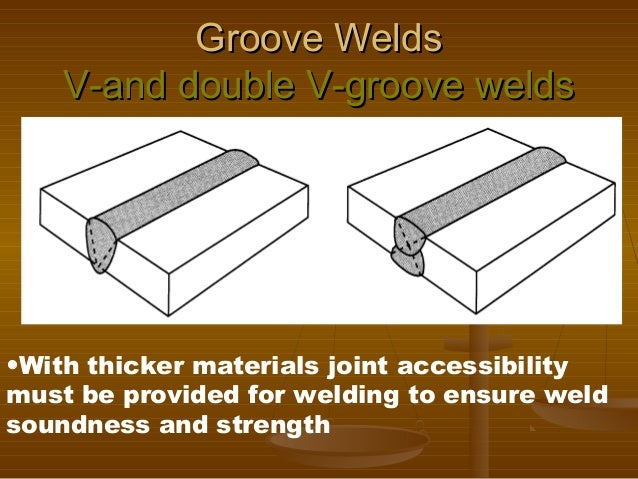 Groove Welds
V-and double V-groove welds

•With thicker materials joint accessibility must be provided for welding to ensure weld soundness and strength